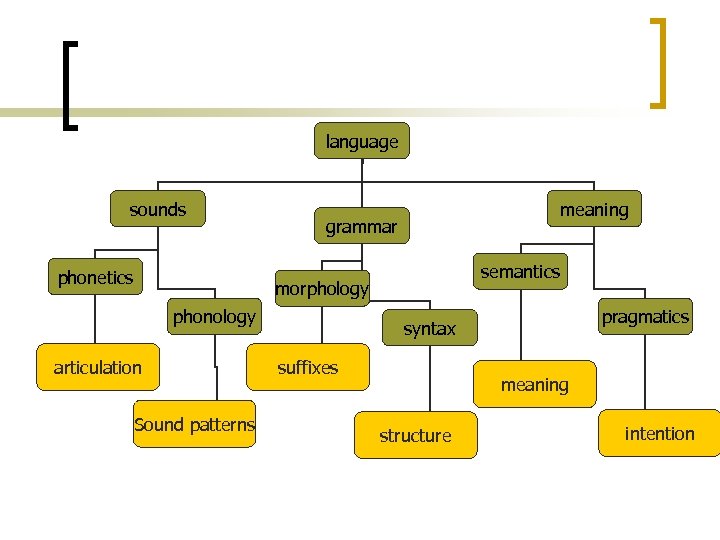 language

sounds

grammar

meaning

phonetics

phonology

morphology

syntax

semantics

pragmatics

articulation

Sound patterns

suffixes

structure

meaning

intention